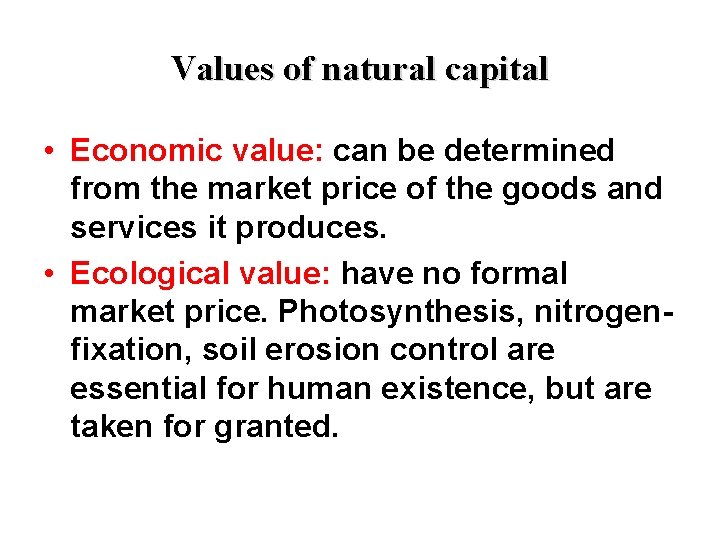 Values of natural capital

• Economic value: can be determined from the market price of the goods and services it produces.

• Ecological value: have no formal market price. Photosynthesis, nitrogen-fixation, soil erosion control are essential for human existence, but are taken for granted.